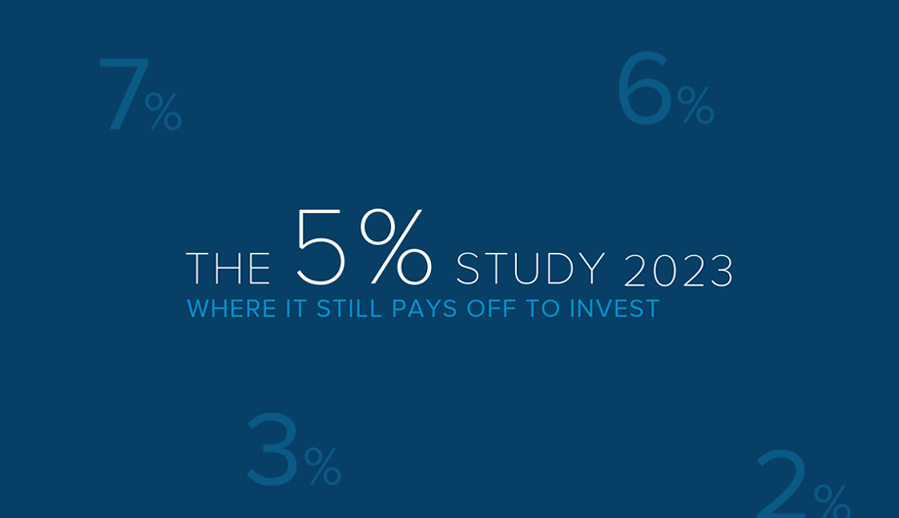 7%

6%

THE 5% STUDY 2023
WHERE IT STILL PAYS OFF TO INVEST

3%

2%